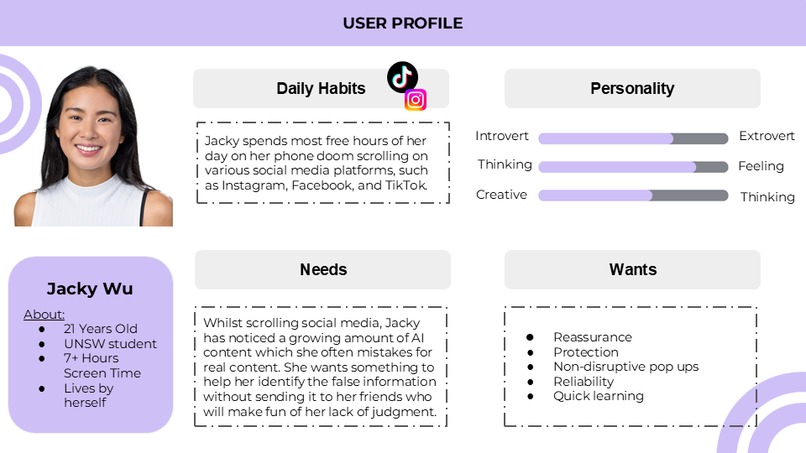 USER PROFILE

Daily Habits

Jacky spends most free hours of her day on her phone doom scrolling on various social media platforms, such as Instagram, Facebook, and TikTok.

Personality

Introvert Extrovert
Thinking Feeling
Creative Thinking

Jacky Wu

About:
- 21 Years Old
- UNSW student
- 7+ Hours Screen Time
- Lives by herself

Needs

Whilst scrolling social media, Jacky has noticed a growing amount of AI content which she often mistakes for real content. She wants something to help her identify the false information without sending it to her friends who will make fun of her lack of judgment.

Wants

- Reassurance
- Protection
- Non-disruptive pop ups
- Reliability
- Quick learning